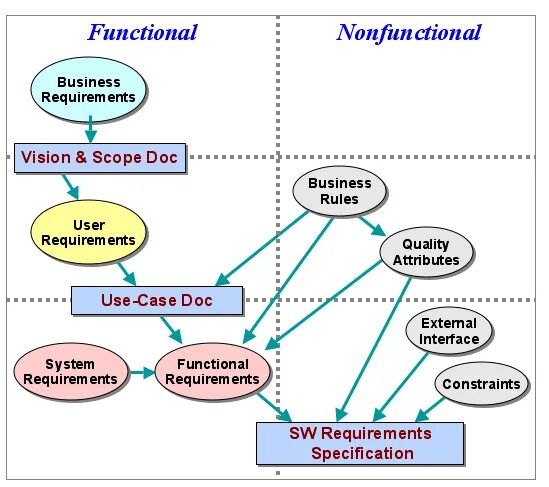 Functional

Nonfunctional

Business Requirements

Vision & Scope Doc

Business Rules

User Requirements

Quality Attributes

Use-Case Doc

External Interface

System Requirements

Functional Requirements

Constraints

SW Requirements Specification